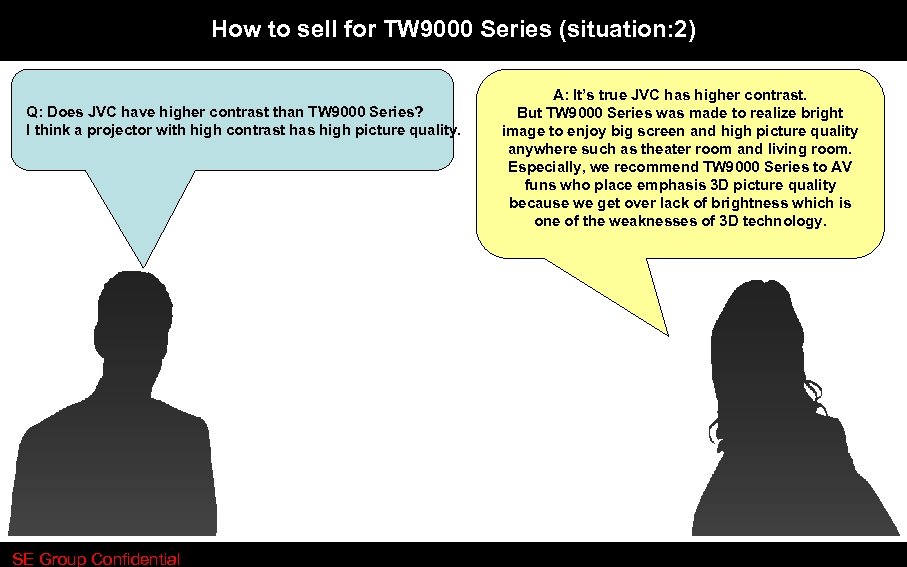 How to sell for TW9000 Series (situation:2)

Q: Does JVC have higher contrast than TW9000 Series? I think a projector with high contrast has high picture quality.

A: It's true JVC has higher contrast. But TW9000 Series was made to realize bright image to enjoy big screen and high picture quality anywhere such as theater room and living room. Especially, we recommend TW9000 Series to AV funs who place emphasis 3D picture quality because we get over lack of brightness which is one of the weaknesses of 3D technology.

SE Group Confidential